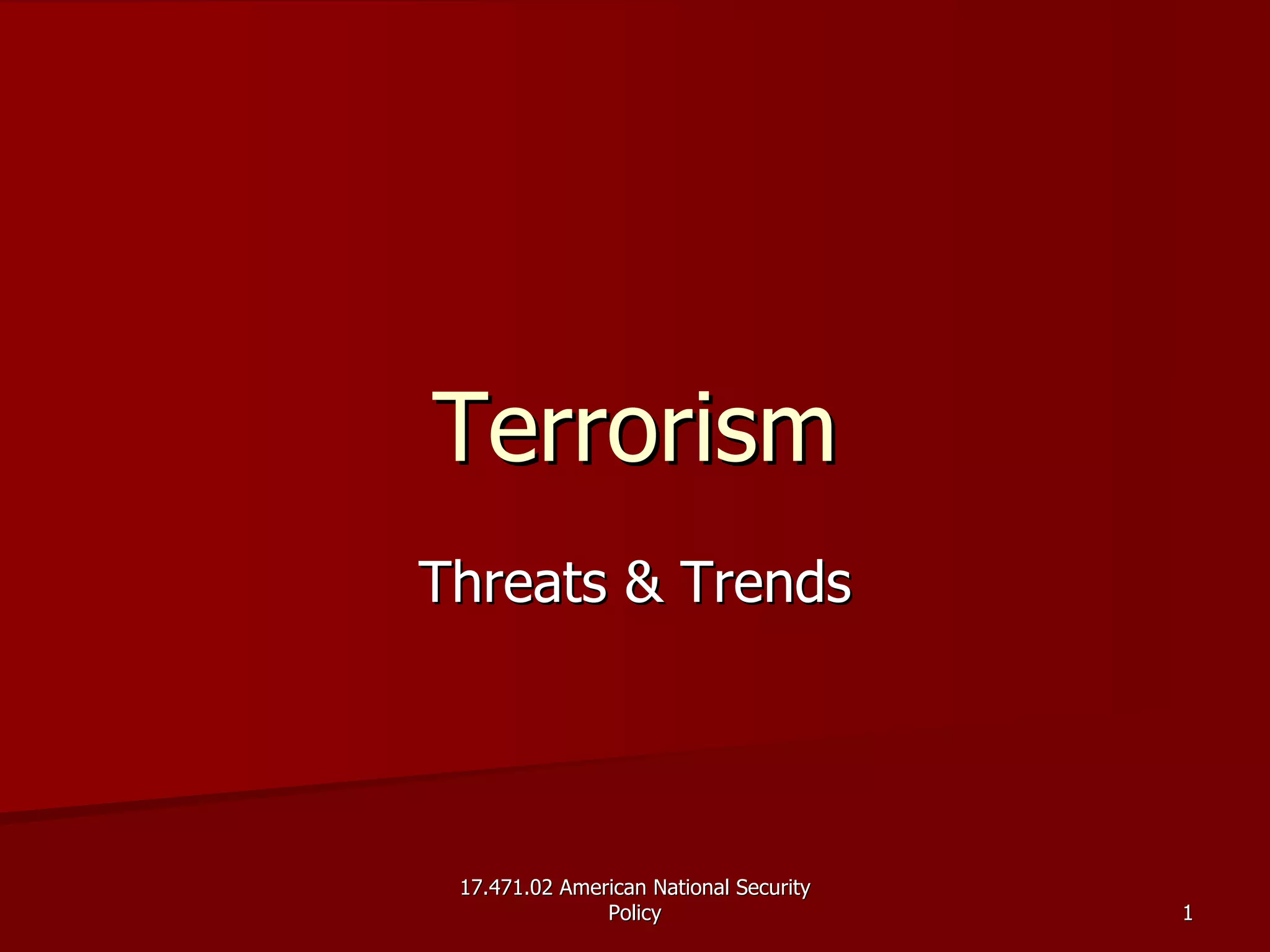 Terrorism

Threats & Trends

17.471.02 American National Security Policy

1